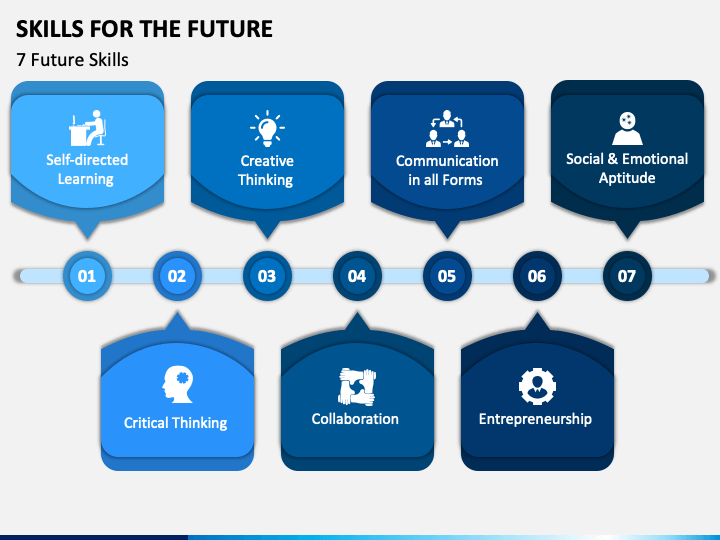 SKILLS FOR THE FUTURE

7 Future Skills

Self-directed Learning

Creative Thinking

Communication in all Forms

Social & Emotional Aptitude

01

02

03

04

05

06

07

Critical Thinking

Collaboration

Entrepreneurship